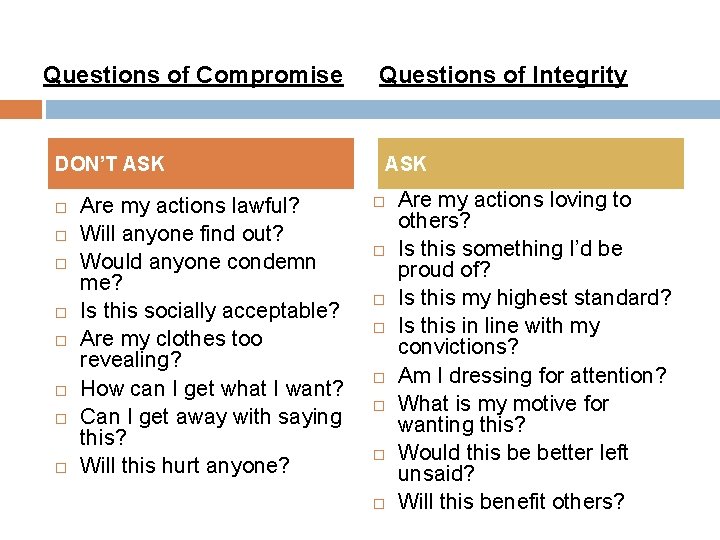 Questions of Compromise

DON'T ASK

□ Are my actions lawful?
□ Will anyone find out?
□ Would anyone condemn me?
□ Is this socially acceptable?
□ Are my clothes too revealing?
□ How can I get what I want?
□ Can I get away with saying this?
□ Will this hurt anyone?

Questions of Integrity

ASK

□ Are my actions loving to others?
□ Is this something I'd be proud of?
□ Is this my highest standard?
□ Is this in line with my convictions?
□ Am I dressing for attention?
□ What is my motive for wanting this?
□ Would this be better left unsaid?
□ Will this benefit others?